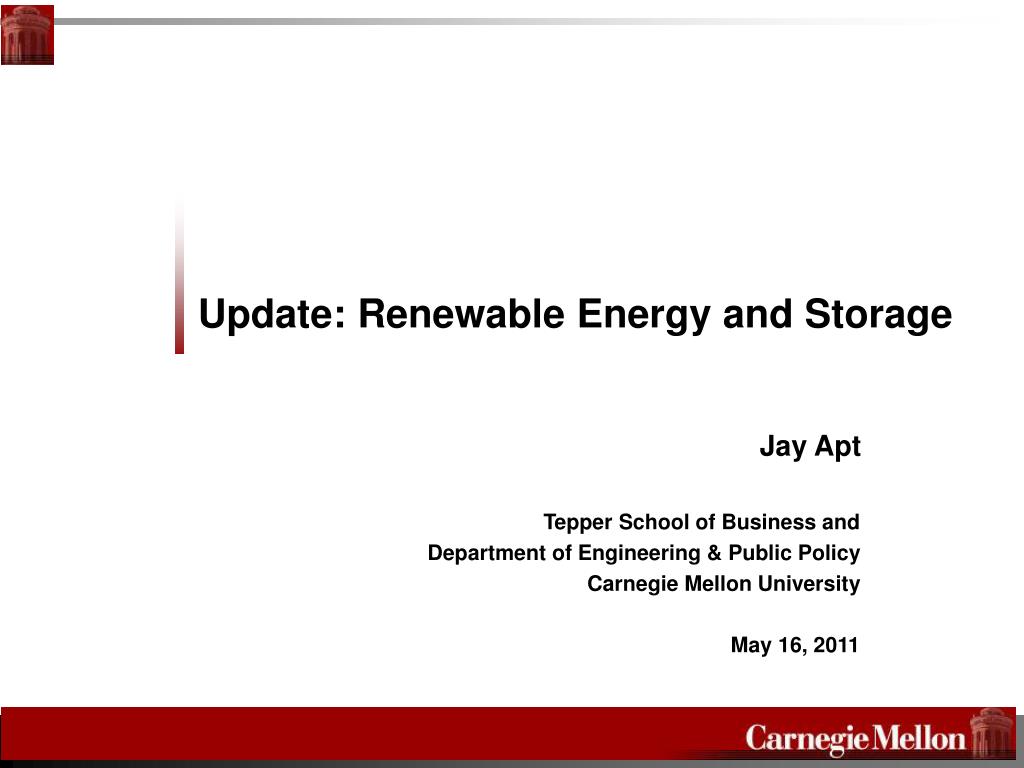 Update: Renewable Energy and Storage

Jay Apt

Tepper School of Business and
Department of Engineering & Public Policy
Carnegie Mellon University

May 16, 2011

Carnegie Mellon